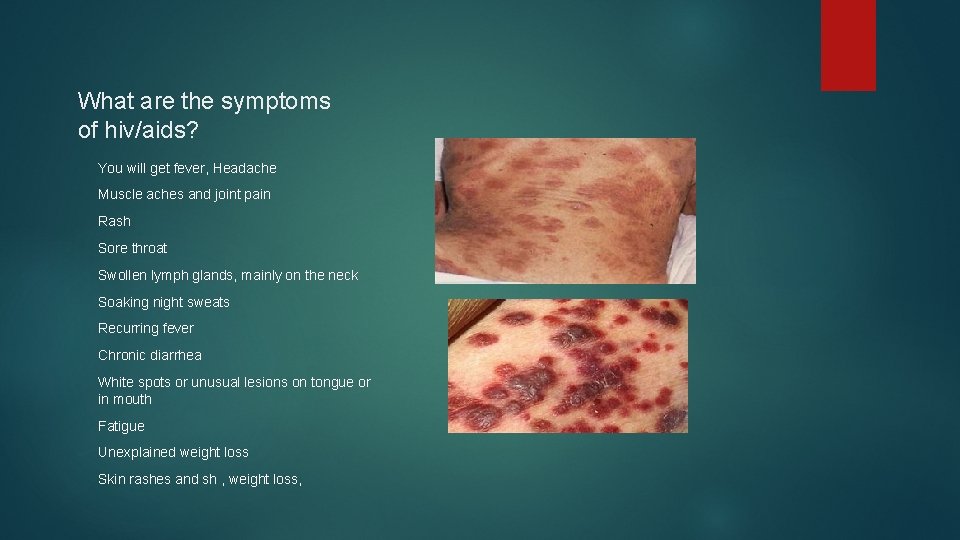 What are the symptoms of hiv/aids?

You will get fever, Headache

Muscle aches and joint pain

Rash

Sore throat

Swollen lymph glands, mainly on the neck

Soaking night sweats

Recurring fever

Chronic diarrhea

White spots or unusual lesions on tongue or in mouth

Fatigue

Unexplained weight loss

Skin rashes and sh , weight loss,